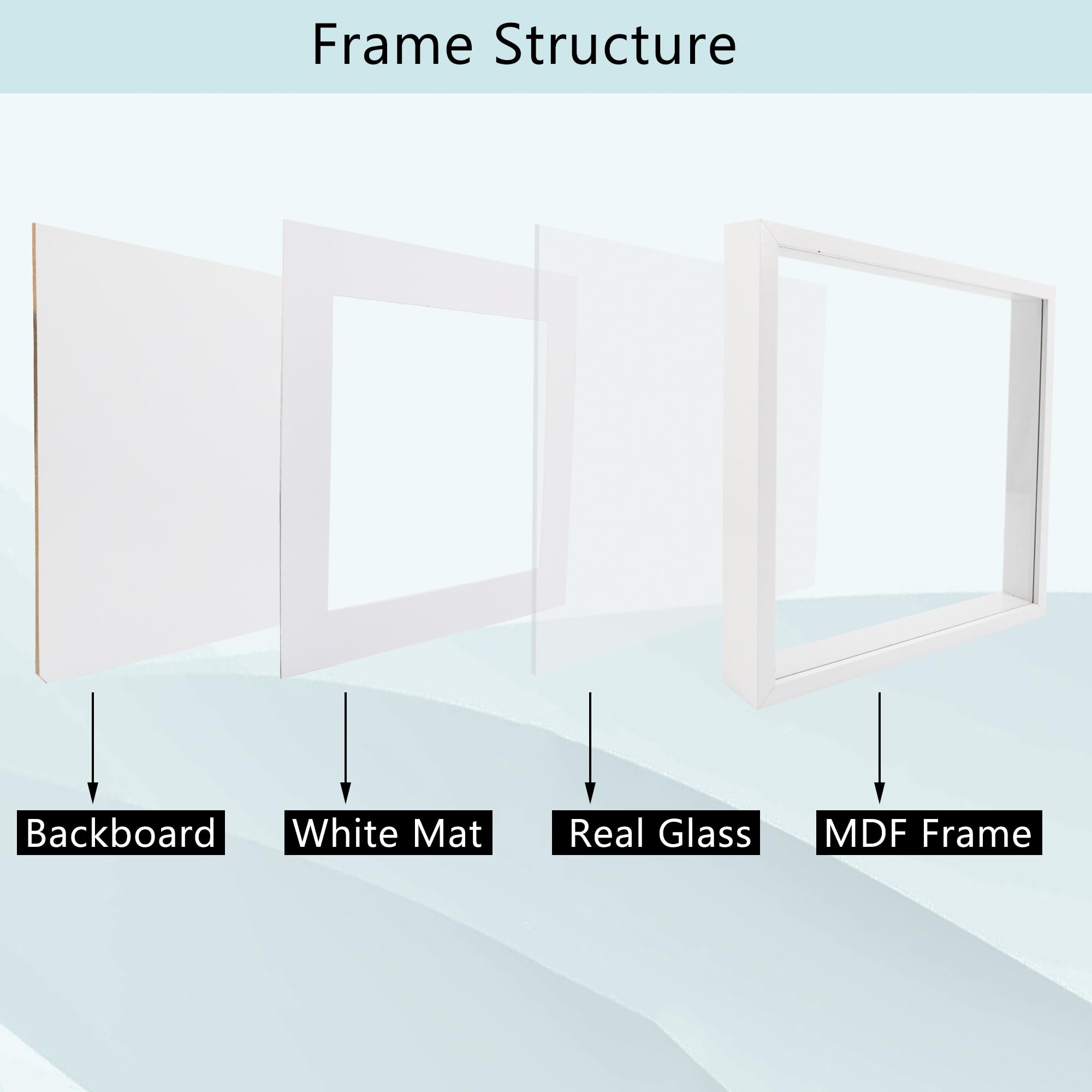 Frame Structure

Backboard

White Mat

Real Glass

MDF Frame